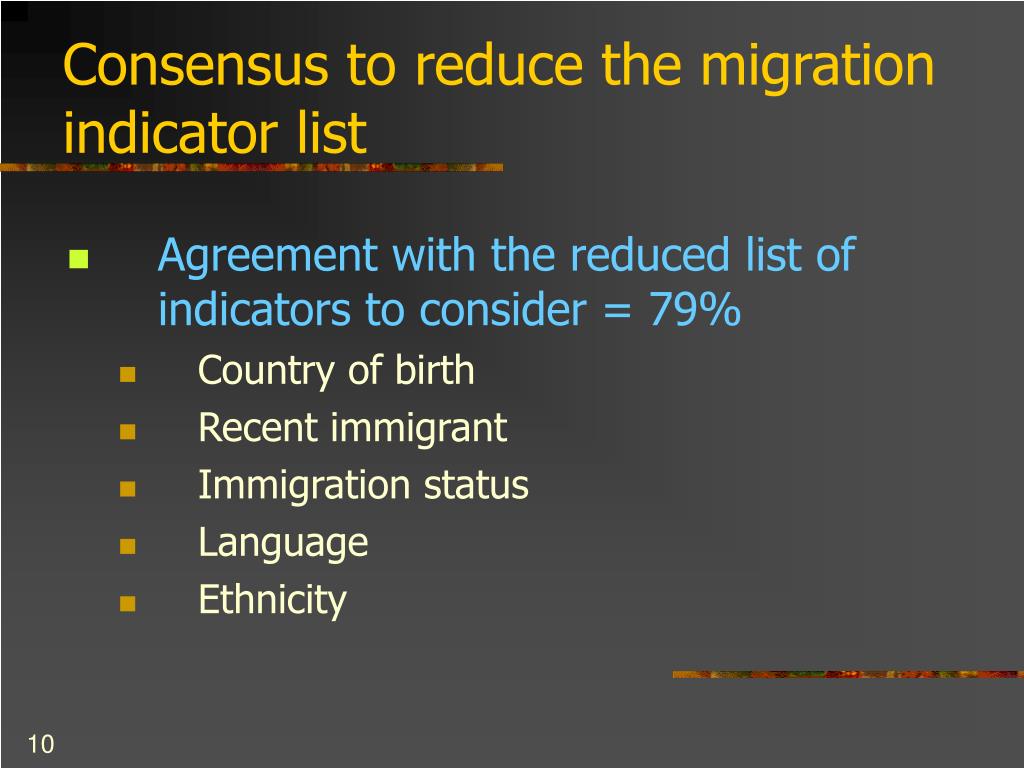 Consensus to reduce the migration indicator list

- Agreement with the reduced list of indicators to consider = 79%
  - Country of birth
  - Recent immigrant
  - Immigration status
  - Language
  - Ethnicity

10